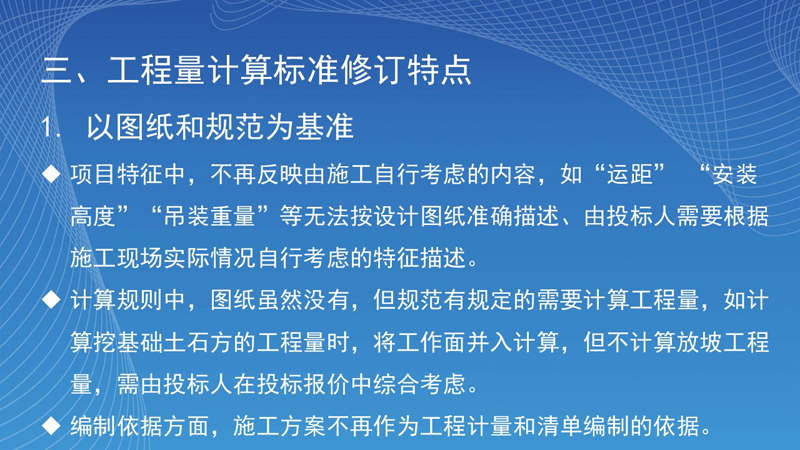 三、工程量计算标准修订特点

1. 以图纸和规范为基准

◆ 项目特征中，不再反映由施工自行考虑的内容，如“运距” “安装高度”“吊装重量”等无法按设计图纸准确描述、由投标人需要根据施工现场实际情况自行考虑的特征描述。

◆ 计算规则中，图纸虽然没有，但规范有规定的需要计算工程量，如计算挖基础土石方的工程量时，将工作面并入计算，但不计算放坡工程量，需由投标人在投标报价中综合考虑。

◆ 编制依据方面，施工方案不再作为工程计量和清单编制的依据。